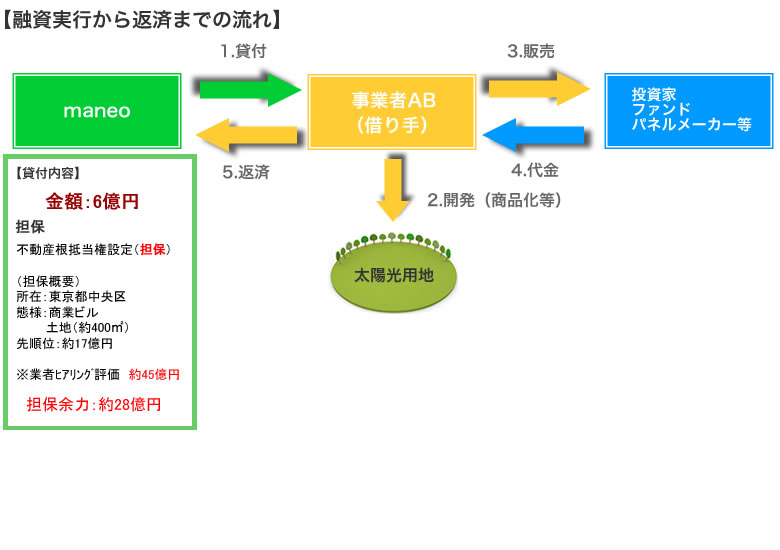 【融資実行から返済までの流れ】

1.貸付

3.販売

maneo

事業者AB
(借り手)

投資家
ファンド
パネルメーカー等

5.返済

4.代金

2.開発（商品化等）

太陽光用地

【貸付内容】

金額：6億円

担保

不動産根抵当権設定（担保）

（担保概要）
所在：東京都中央区
態様：商業ビル
土地（約400㎡）
先順位：約17億円

※業者ヒアリング評価　約45億円

担保余力：約28億円